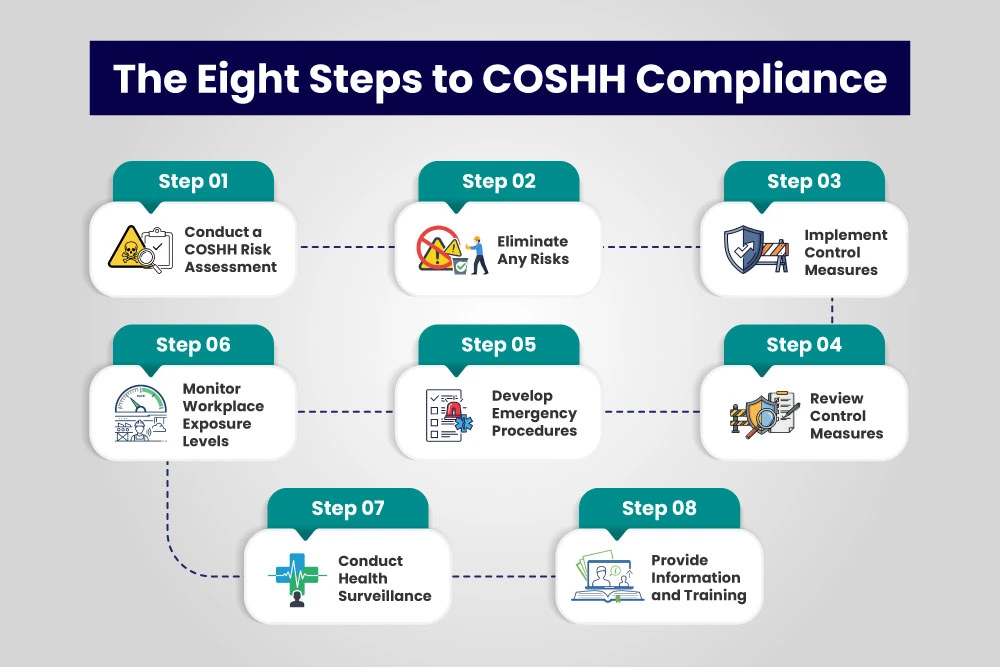 The Eight Steps to COSHH Compliance

Step 01
Conduct a COSHH Risk Assessment

Step 02
Eliminate Any Risks

Step 03
Implement Control Measures

Step 04
Review Control Measures

Step 05
Develop Emergency Procedures

Step 06
Monitor Workplace Exposure Levels

Step 07
Conduct Health Surveillance

Step 08
Provide Information and Training